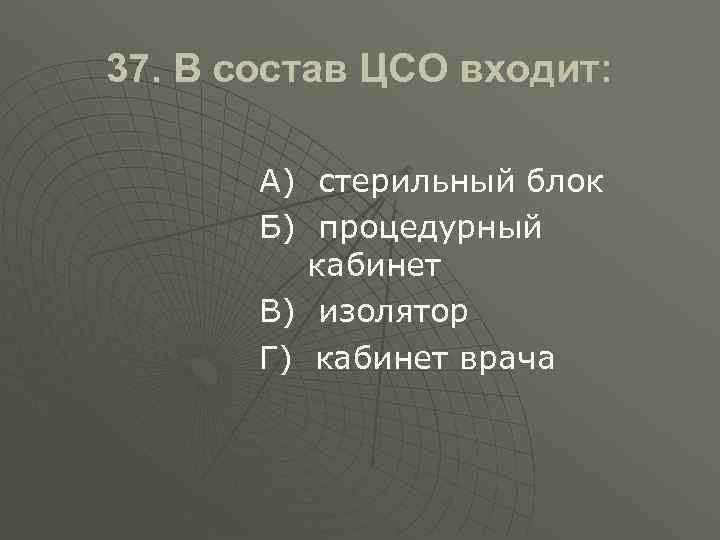 37. В состав ЦСО входит:

А) стерильный блок
Б) процедурный кабинет
В) изолятор
Г) кабинет врача